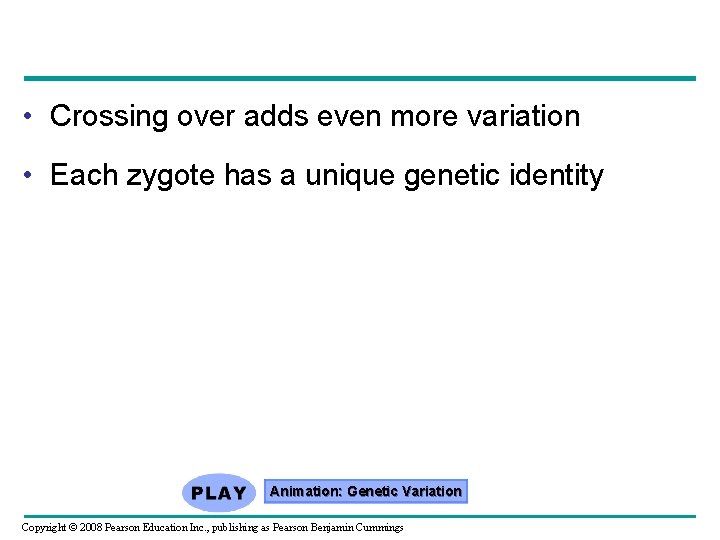 • Crossing over adds even more variation

• Each zygote has a unique genetic identity

PLAY Animation: Genetic Variation

Copyright © 2008 Pearson Education Inc., publishing as Pearson Benjamin Cummings